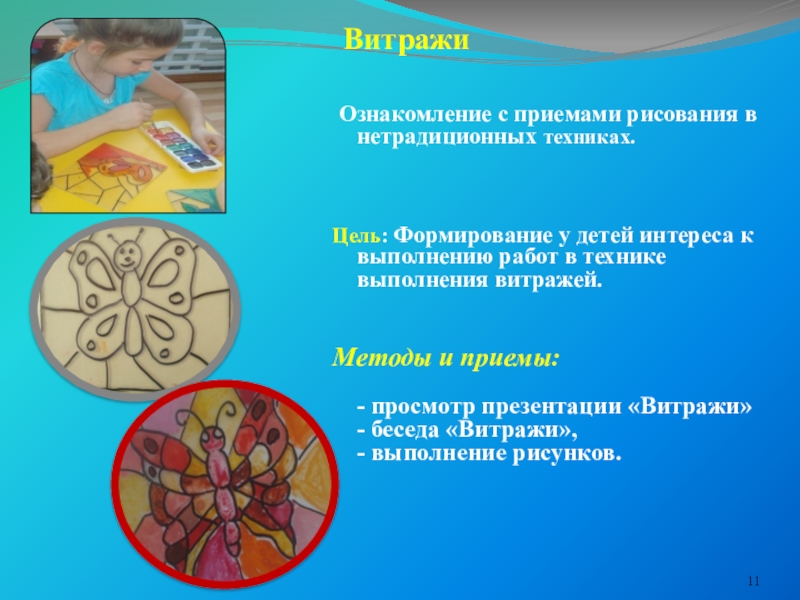 Витражи

Ознакомление с приемами рисования в нетрадиционных техниках.

Цель: Формирование у детей интереса к выполнению работ в технике выполнения витражей.

Методы и приемы:

- просмотр презентации «Витражи»
- беседа «Витражи»,
- выполнение рисунков.

11